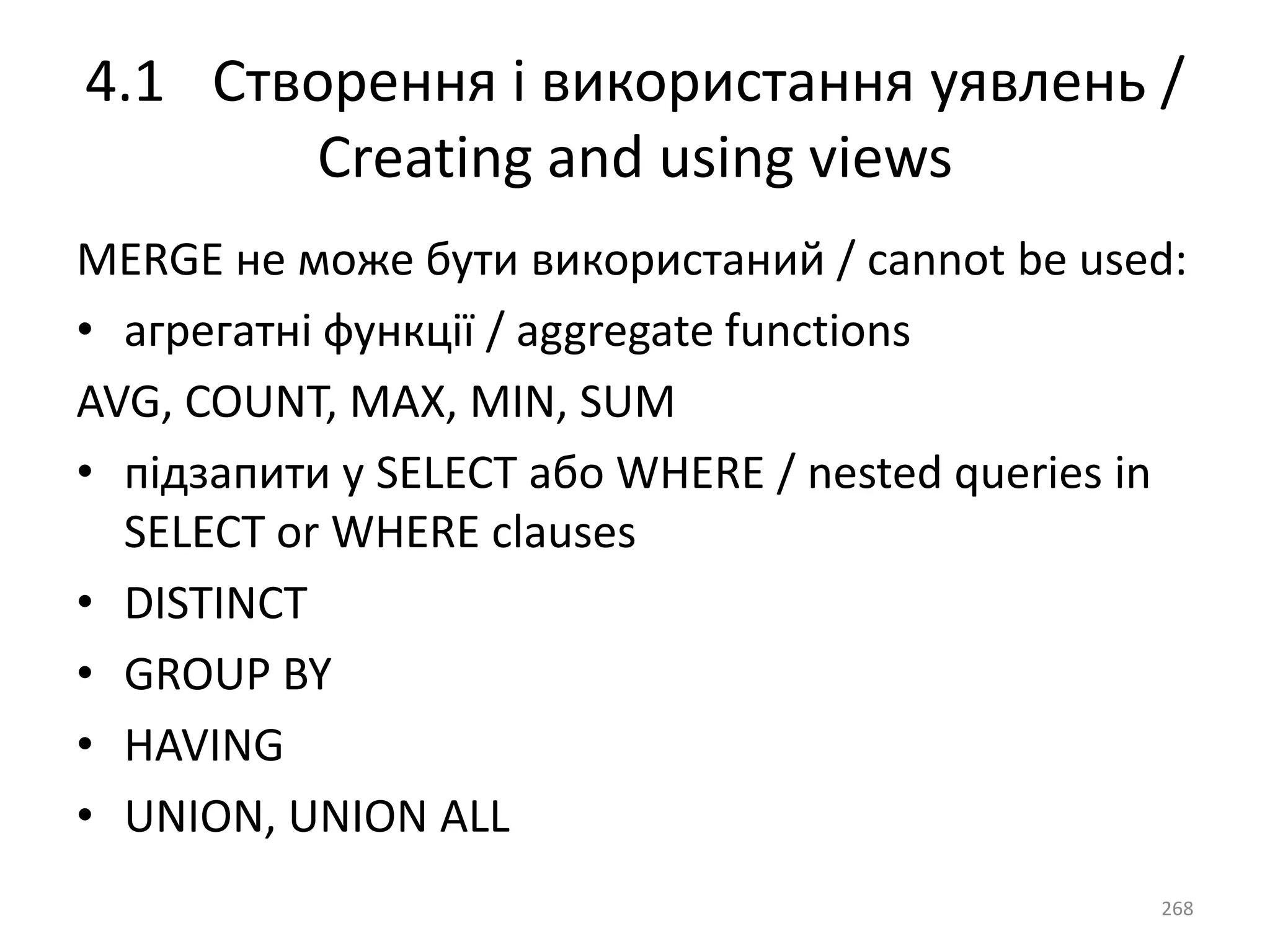 4.1 Створення і використання уявлень / Creating and using views

MERGE не може бути використаний / cannot be used:

• агрегатні функції / aggregate functions

AVG, COUNT, MAX, MIN, SUM

• підзапити у SELECT або WHERE / nested queries in SELECT or WHERE clauses

• DISTINCT

• GROUP BY

• HAVING

• UNION, UNION ALL

268